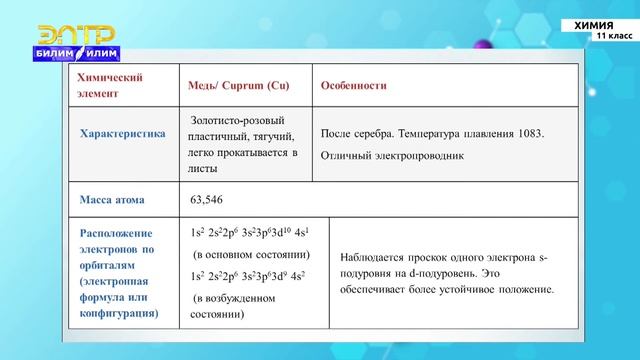 ЭЛТР
БИЛИМ ИЛИМ

ХИМИЯ
11 класс

| Химический элемент | Медь/ Cuprum (Cu) | Особенности |
|---|---|---|
| Характеристика | Золотисто-розовый пластичный, тягучий, легко прокатывается в листы | После серебра. Температура плавления 1083. Отличный электропроводник |
| Масса атома | 63,546 | |
| Расположение электронов по орбиталям (электронная формула или конфигурация) | $1s^2\ 2s^22p^6\ 3s^23p^63d^{10}\ 4s^1$ (в основном состоянии) $1s^2\ 2s^22p^6\ 3s^23p^63d^9\ 4s^2$ (в возбужденном состоянии) | Наблюдается проскок одного электрона s-подуровня на d-подуровень. Это обеспечивает более устойчивое положение. |